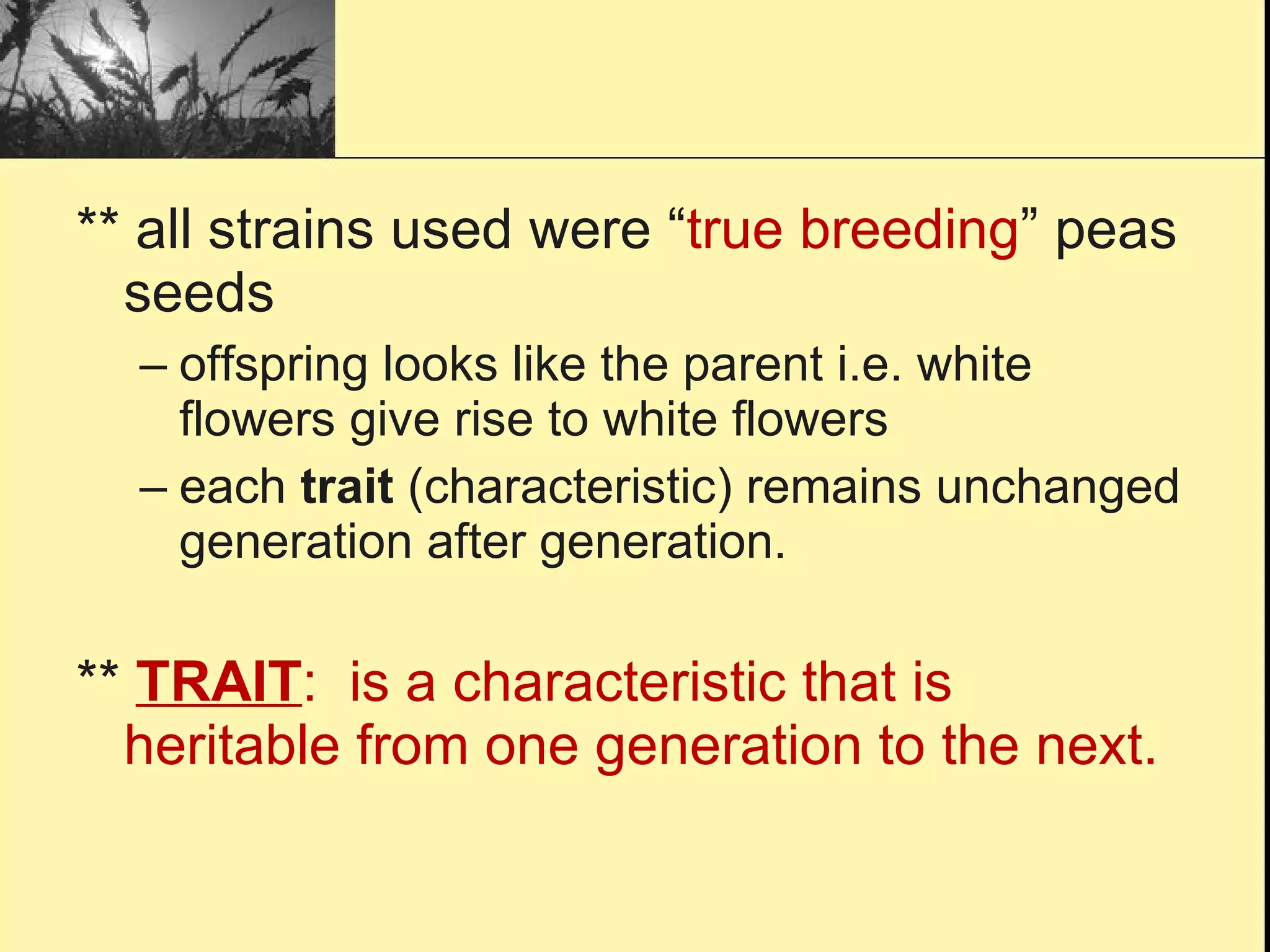 ** all strains used were “true breeding” peas seeds

– offspring looks like the parent i.e. white flowers give rise to white flowers

– each trait (characteristic) remains unchanged generation after generation.

** TRAIT: is a characteristic that is heritable from one generation to the next.